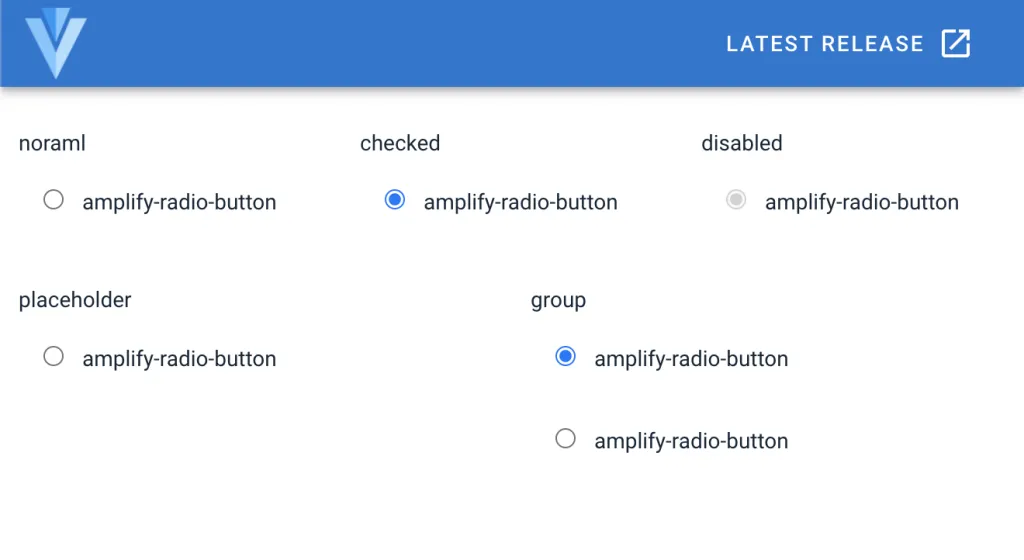 LATEST RELEASE

noraml

amplify-radio-button

checked

amplify-radio-button

disabled

amplify-radio-button

placeholder

amplify-radio-button

group

amplify-radio-button

amplify-radio-button